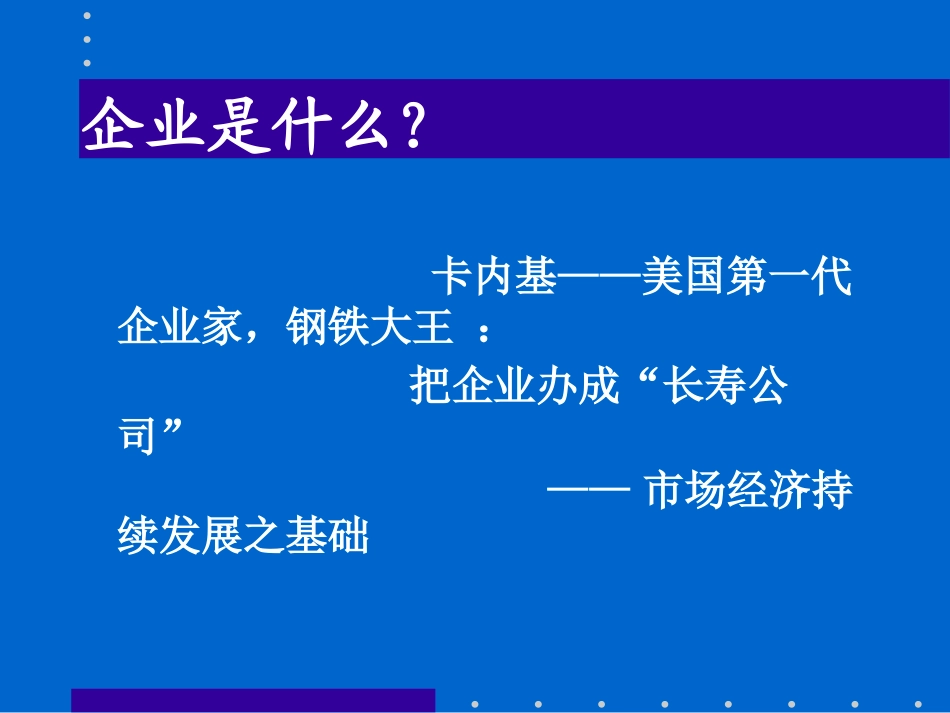 企业是什么？

卡内基——美国第一代企业家，钢铁大王 ：

把企业办成“长寿公司”

—— 市场经济持续发展之基础